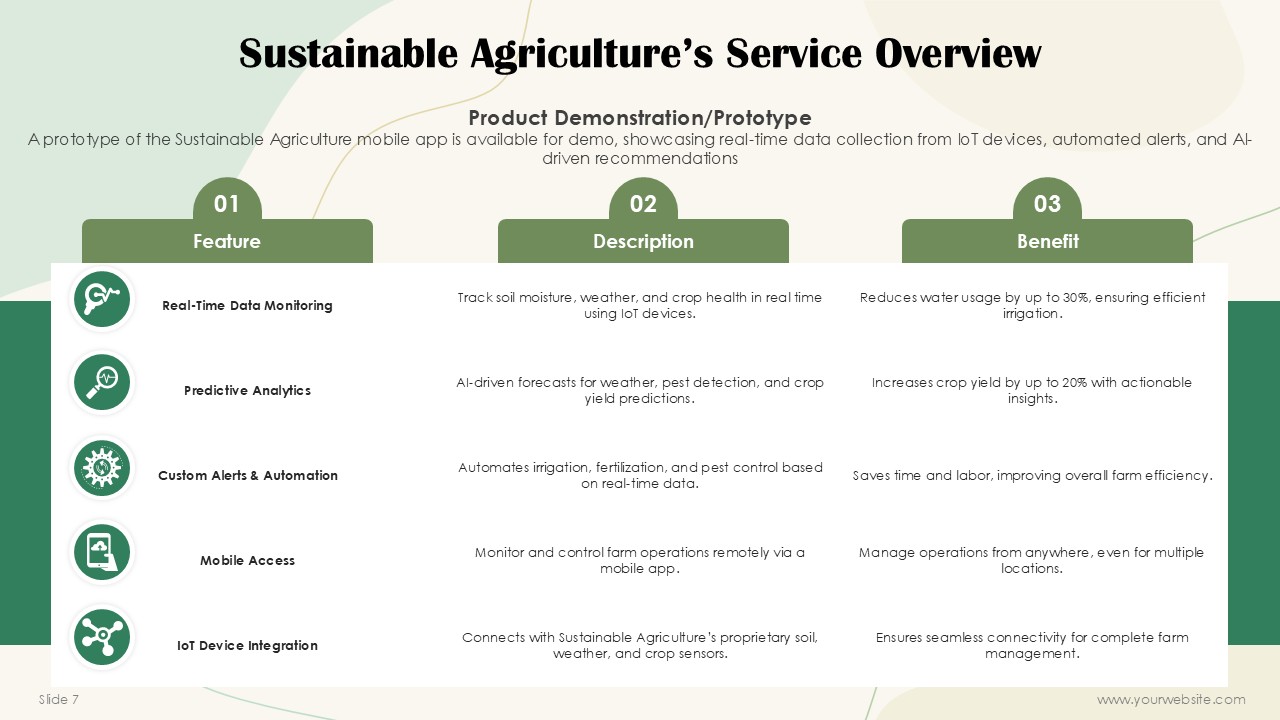 Sustainable Agriculture's Service Overview

Product Demonstration/Prototype

A prototype of the Sustainable Agriculture mobile app is available for demo, showcasing real-time data collection from IoT devices, automated alerts, and AI-driven recommendations

| 01 Feature | 02 Description | 03 Benefit |
|---|---|---|
| Real-Time Data Monitoring | Track soil moisture, weather, and crop health in real time using IoT devices. | Reduces water usage by up to 30%, ensuring efficient irrigation. |
| Predictive Analytics | AI-driven forecasts for weather, pest detection, and crop yield predictions. | Increases crop yield by up to 20% with actionable insights. |
| Custom Alerts & Automation | Automates irrigation, fertilization, and pest control based on real-time data. | Saves time and labor, improving overall farm efficiency. |
| Mobile Access | Monitor and control farm operations remotely via a mobile app. | Manage operations from anywhere, even for multiple locations. |
| IoT Device Integration | Connects with Sustainable Agriculture's proprietary soil, weather, and crop sensors. | Ensures seamless connectivity for complete farm management. |

Slide 7

www.yourwebsite.com